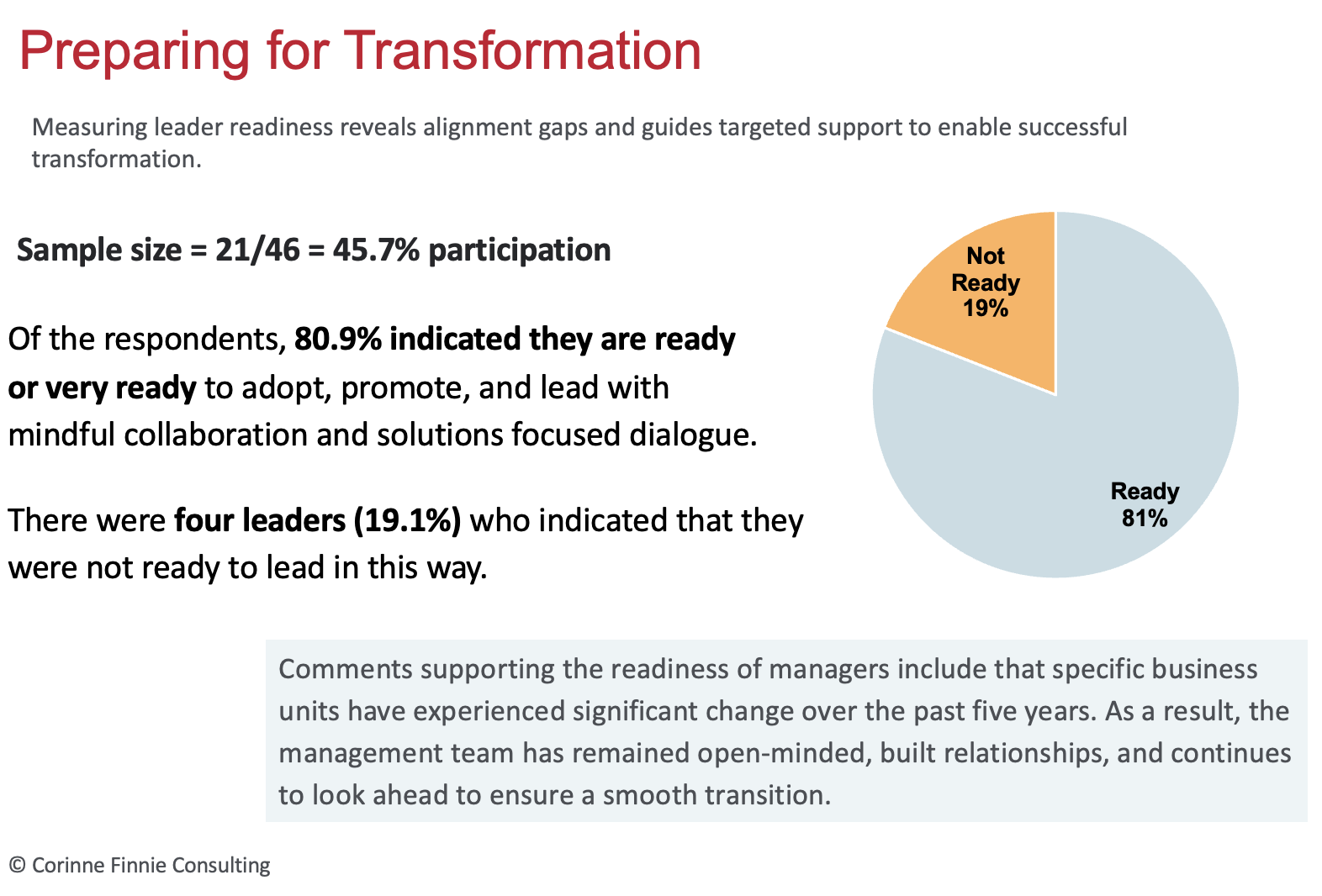 Preparing for Transformation

Measuring leader readiness reveals alignment gaps and guides targeted support to enable successful transformation.

Sample size = 21/46 = 45.7% participation

Of the respondents, 80.9% indicated they are ready or very ready to adopt, promote, and lead with mindful collaboration and solutions focused dialogue.

There were four leaders (19.1%) who indicated that they were not ready to lead in this way.

Not Ready 19%

Ready 81%

Comments supporting the readiness of managers include that specific business units have experienced significant change over the past five years. As a result, the management team has remained open-minded, built relationships, and continues to look ahead to ensure a smooth transition.

© Corinne Finnie Consulting